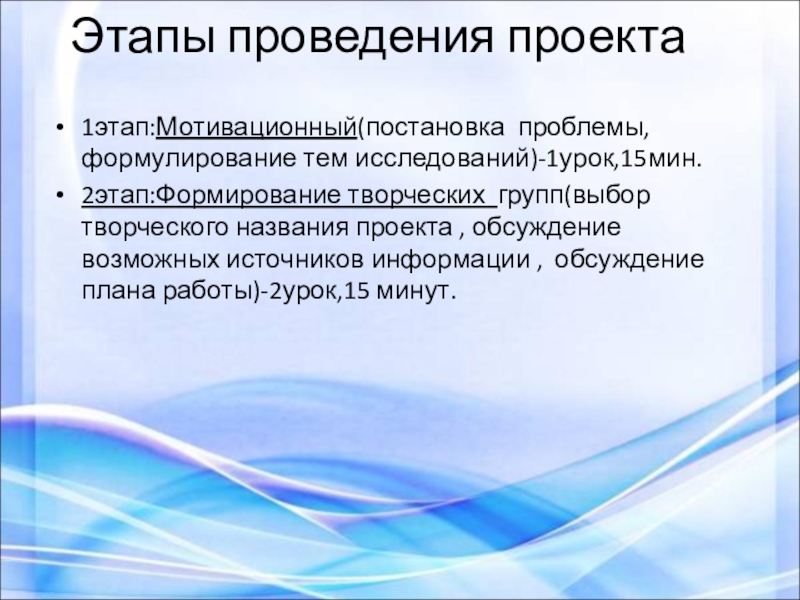 Этапы проведения проекта

• 1этап:Мотивационный(постановка проблемы, формулирование тем исследований)-1урок,15мин.

• 2этап:Формирование творческих групп(выбор творческого названия проекта , обсуждение возможных источников информации , обсуждение плана работы)-2урок,15 минут.